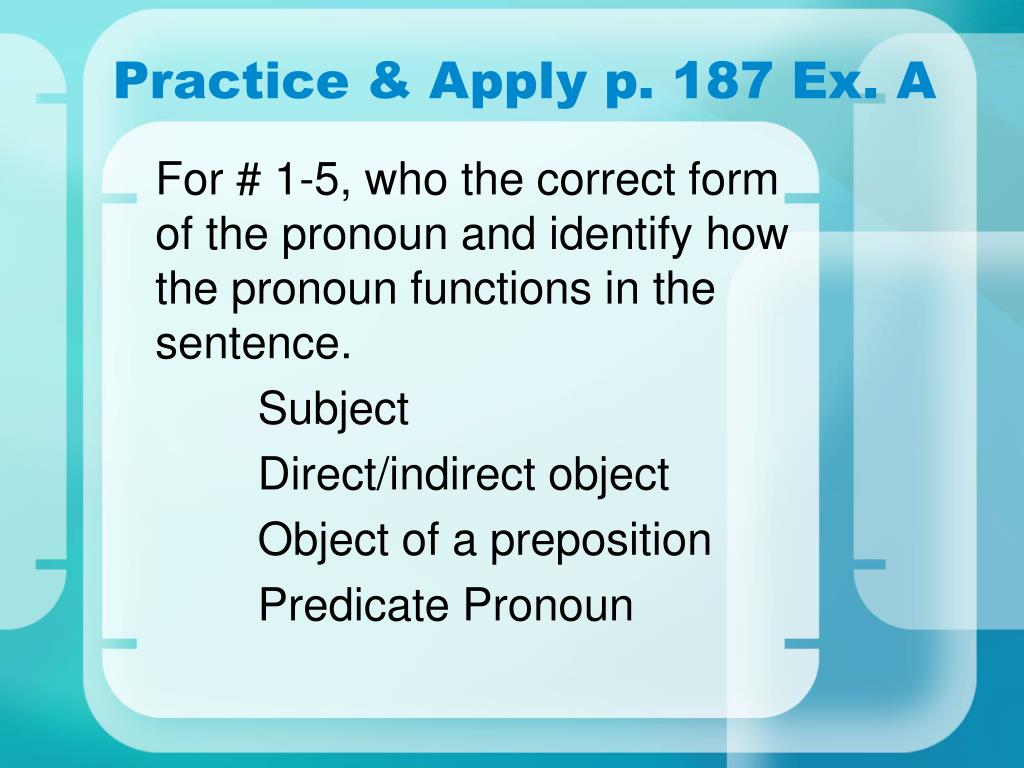 Practice & Apply p. 187 Ex. A

For # 1-5, who the correct form of the pronoun and identify how the pronoun functions in the sentence.

Subject
Direct/indirect object
Object of a preposition
Predicate Pronoun